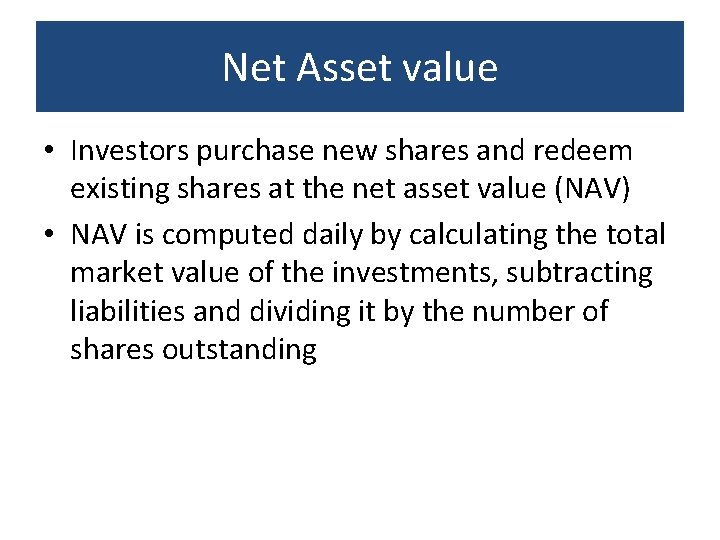 Net Asset value

• Investors purchase new shares and redeem existing shares at the net asset value (NAV)
• NAV is computed daily by calculating the total market value of the investments, subtracting liabilities and dividing it by the number of shares outstanding